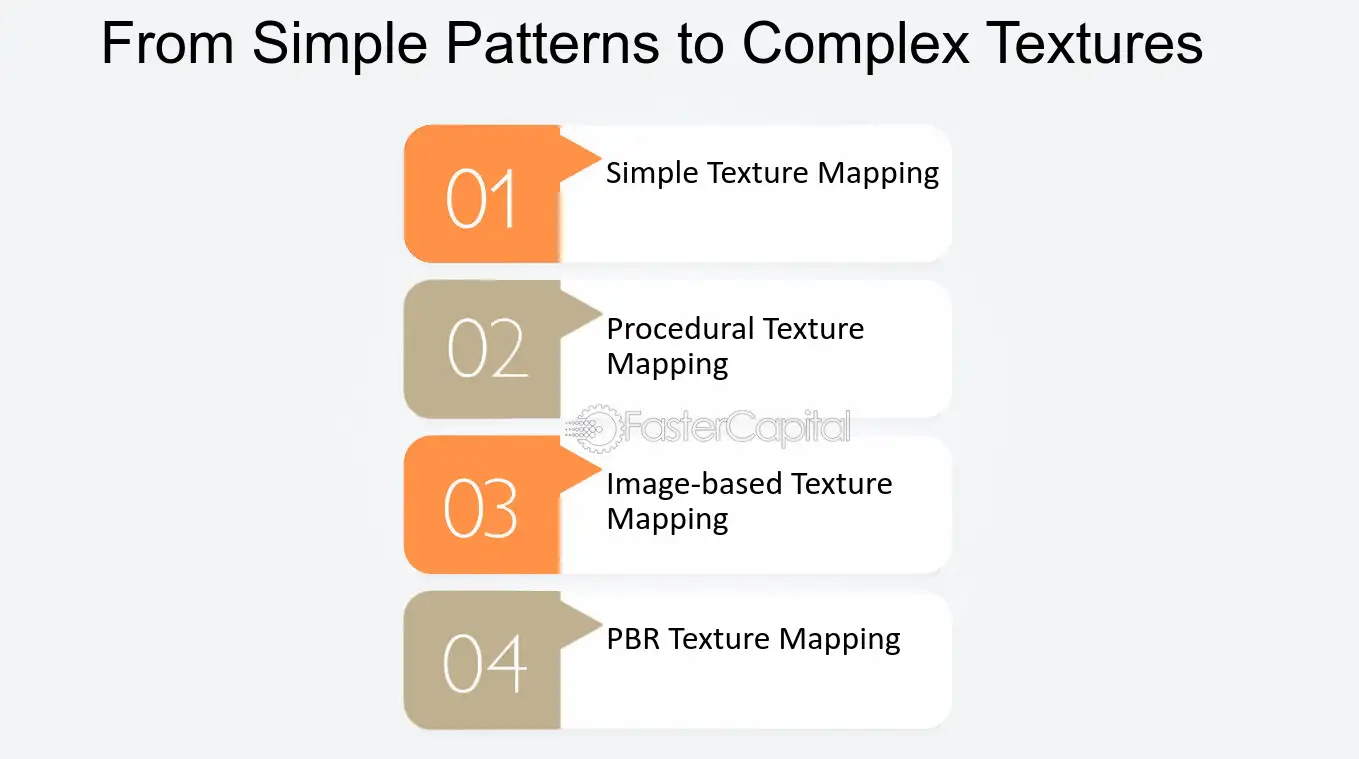 From Simple Patterns to Complex Textures

01

Simple Texture Mapping

02

Procedural Texture Mapping

03

Image-based Texture Mapping

04

PBR Texture Mapping

FasterCapital